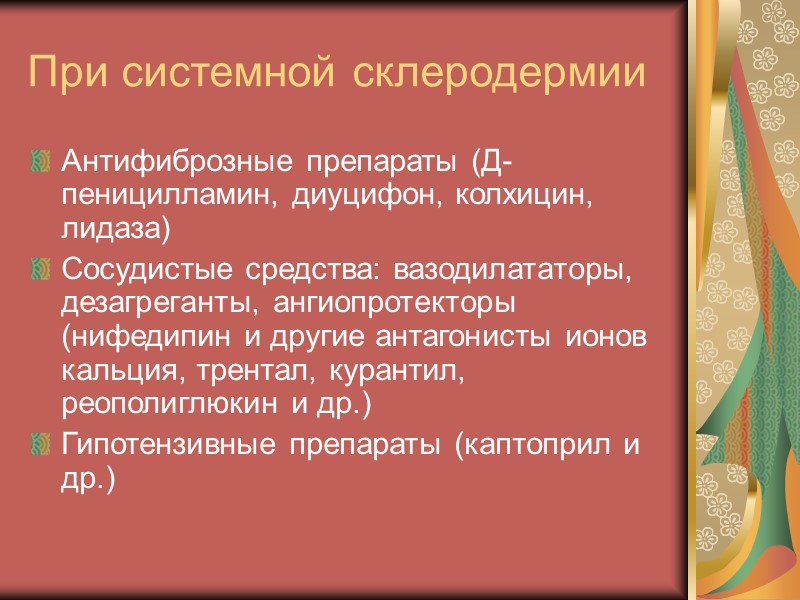 При системной склеродермии

Антифиброзные препараты (Д-пеницилламин, диуцифон, колхицин, лидаза)

Сосудистые средства: вазодилататоры, дезагреганты, ангиопротекторы (нифедипин и другие антагонисты ионов кальция, трентал, курантил, реополиглюкин и др.)

Гипотензивные препараты (каптоприл и др.)